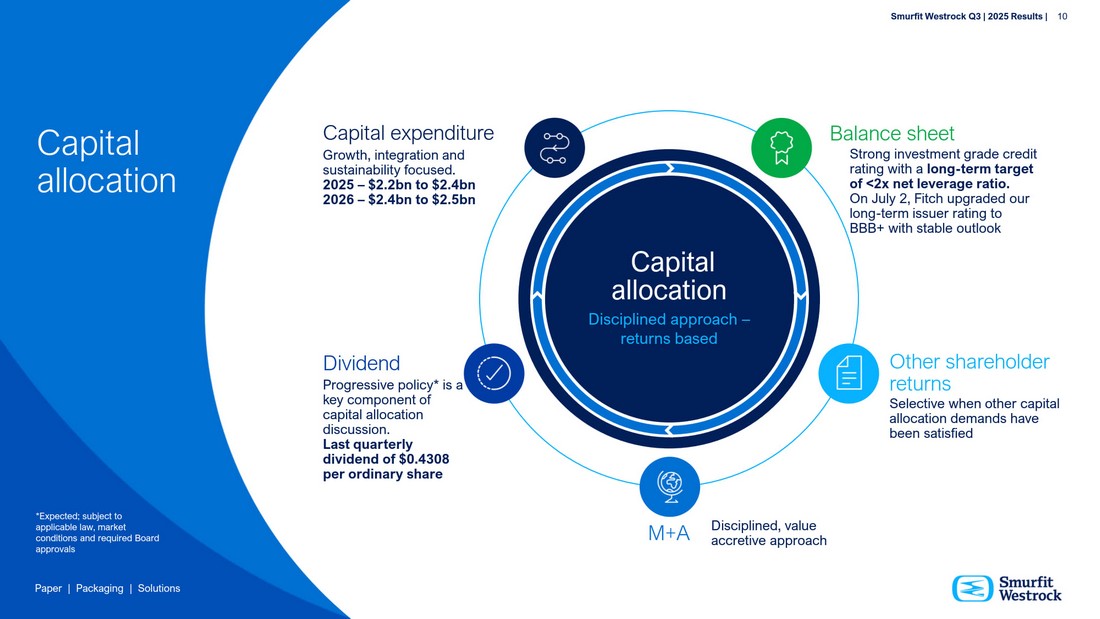 Smurfit Westrock Q3 | 2025 Results | 10

Capital allocation

Capital expenditure
Growth, integration and sustainability focused.
2025 – \$2.2bn to \$2.4bn
2026 – \$2.4bn to \$2.5bn

Balance sheet
Strong investment grade credit rating with a long-term target of <2x net leverage ratio.
On July 2, Fitch upgraded our long-term issuer rating to BBB+ with stable outlook

Capital allocation
Disciplined approach – returns based

Dividend
Progressive policy* is a key component of capital allocation discussion.
Last quarterly dividend of \$0.4308 per ordinary share

Other shareholder returns
Selective when other capital allocation demands have been satisfied

M+A
Disciplined, value accretive approach

*Expected; subject to applicable law, market conditions and required Board approvals

Paper | Packaging | Solutions

Smurfit Westrock